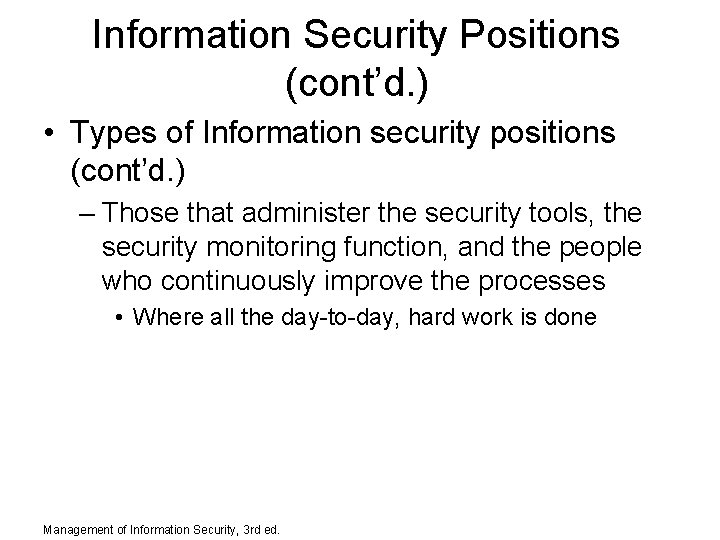 Information Security Positions (cont’d.)

• Types of Information security positions (cont’d.)

– Those that administer the security tools, the security monitoring function, and the people who continuously improve the processes

• Where all the day-to-day, hard work is done

Management of Information Security, 3rd ed.